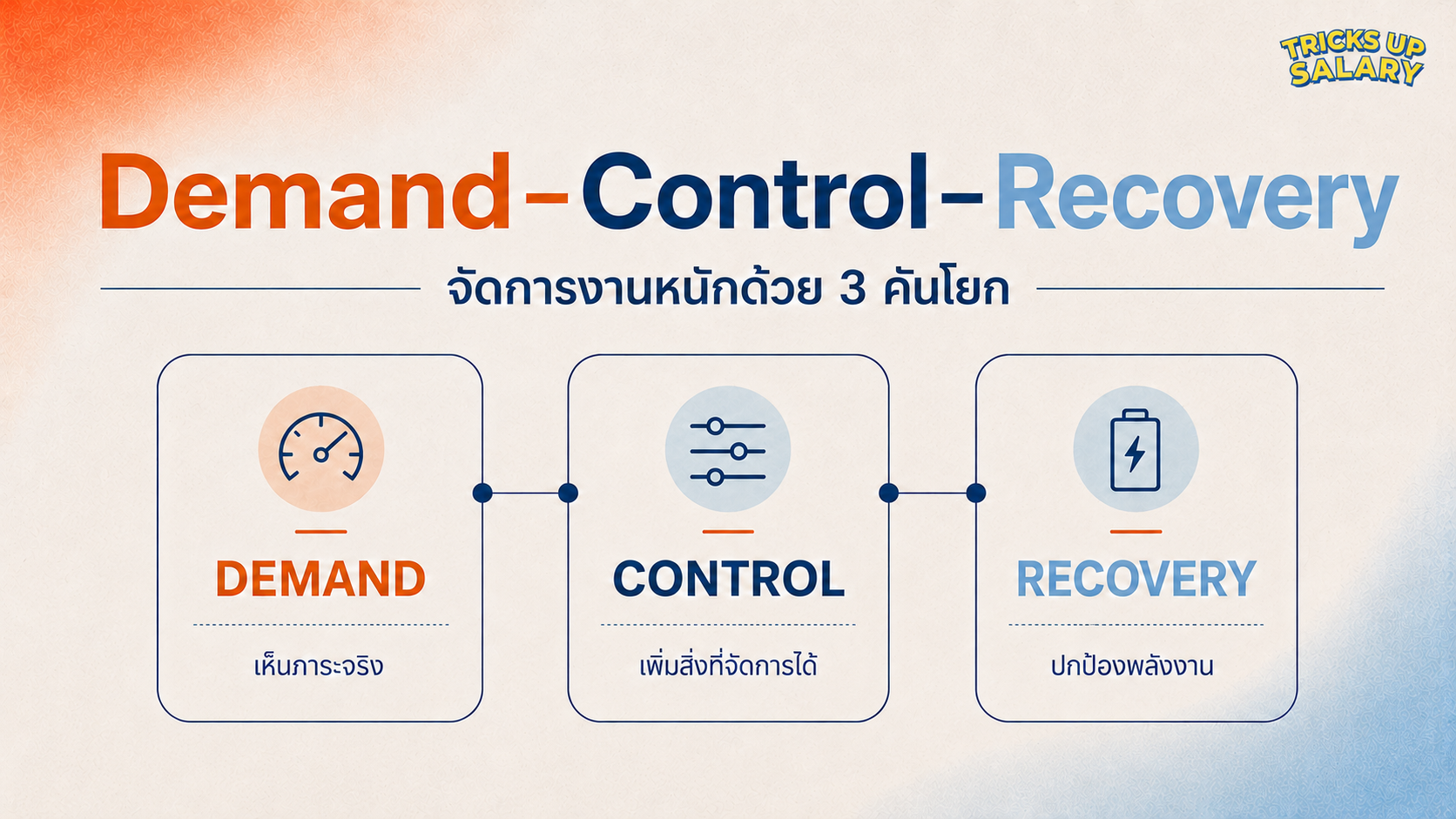 TRICKS UP SALARY

Demand–Control–Recovery

จัดการงานหนักด้วย 3 คันโยก

DEMAND

เห็นภาระจริง

CONTROL

เพิ่มสิ่งที่จัดการได้

RECOVERY

ปกป้องพลังงาน